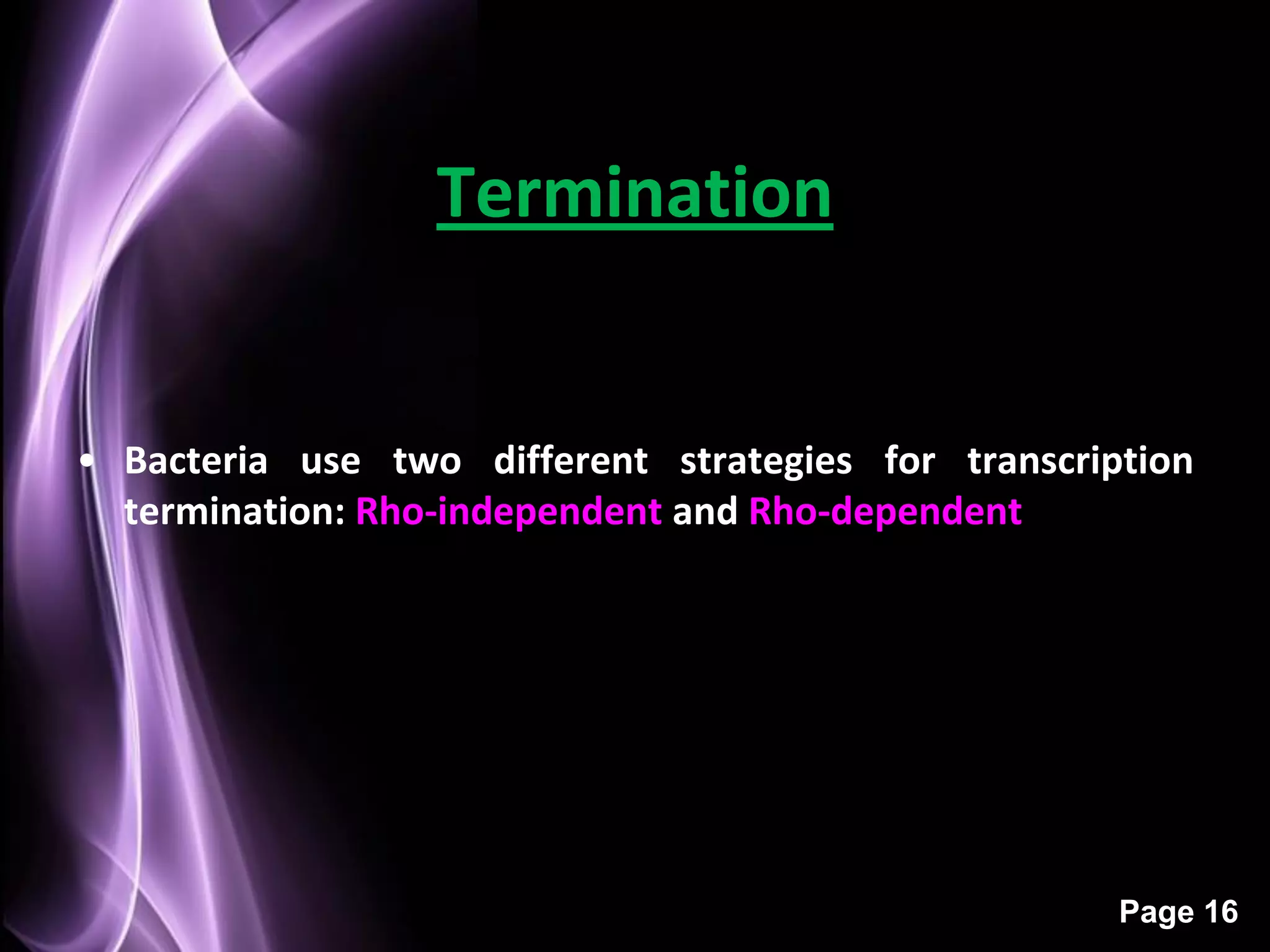 Termination

• Bacteria use two different strategies for transcription termination: Rho-independent and Rho-dependent

Page 16